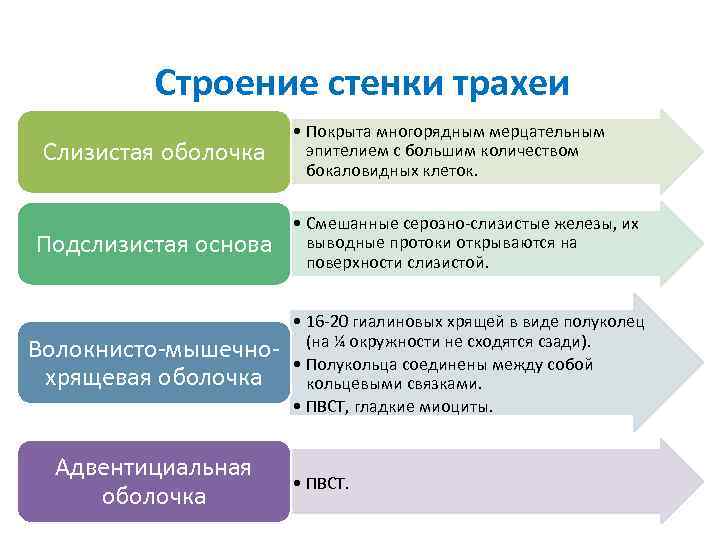 Строение стенки трахеи

Слизистая оболочка

• Покрыта многорядным мерцательным эпителием с большим количеством бокаловидных клеток.

Подслизистая основа

• Смешанные серозно-слизистые железы, их выводные протоки открываются на поверхности слизистой.

Волокнисто-мышечно-хрящевая оболочка

• 16-20 гиалиновых хрящей в виде полуколец (на ¼ окружности не сходятся сзади).
• Полукольца соединены между собой кольцевыми связками.
• ПВСТ, гладкие миоциты.

Адвентициальная оболочка

• ПВСТ.